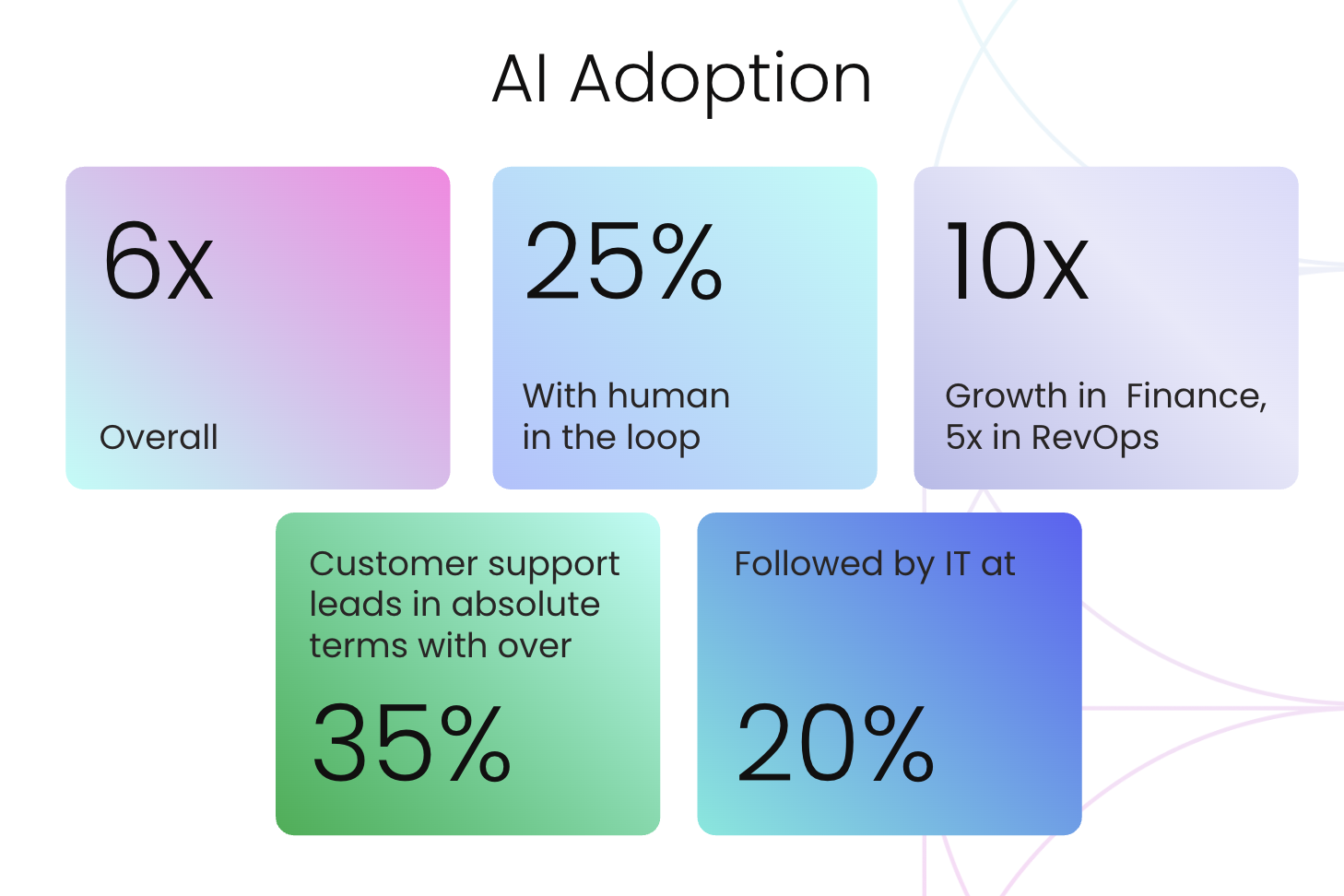 AI Adoption

6x

Overall

25%

With human in the loop

10x

Growth in Finance, 5x in RevOps

Customer support leads in absolute terms with over

35%

Followed by IT at

20%